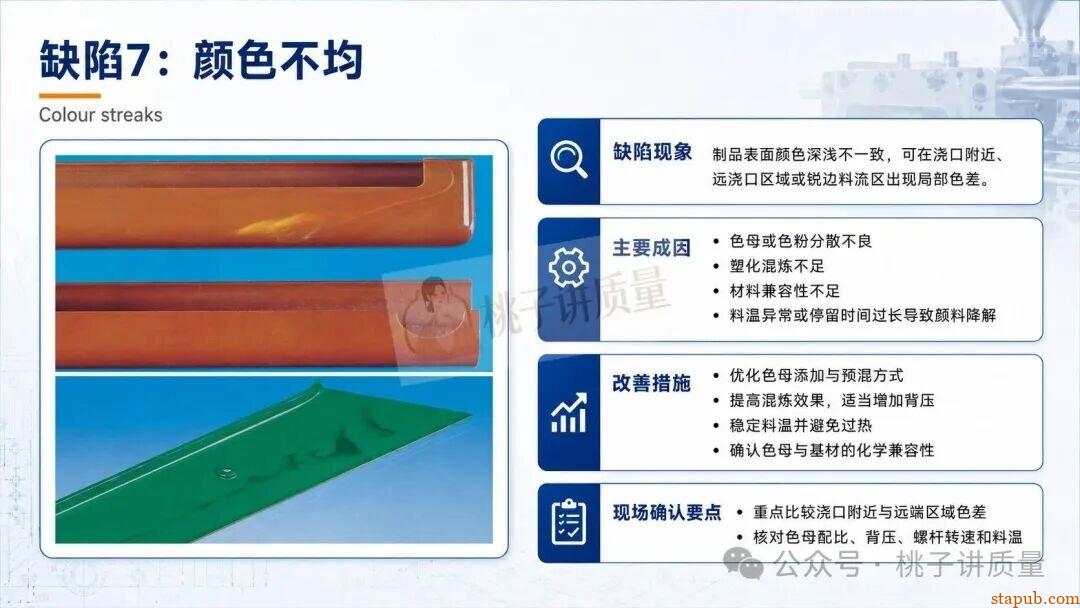 缺陷7：颜色不均

Colour streaks

桃子讲质量

缺陷现象 制品表面颜色深浅不一致，可在浇口附近、远浇口区域或锐边料流区出现局部色差。

主要成因
• 色母或色粉分散不良
• 塑化混炼不足
• 材料兼容性不足
• 料温异常或停留时间过长导致颜料降解

改善措施
• 优化色母添加与预混方式
• 提高混炼效果，适当增加背压
• 稳定料温并避免过热
• 确认色母与基材的化学兼容性

现场确认要点
• 重点比较浇口附近与远端区域色差
• 核对色母配比、背压、螺杆转速和料温

公众号 · 桃子讲质量

stapub.com